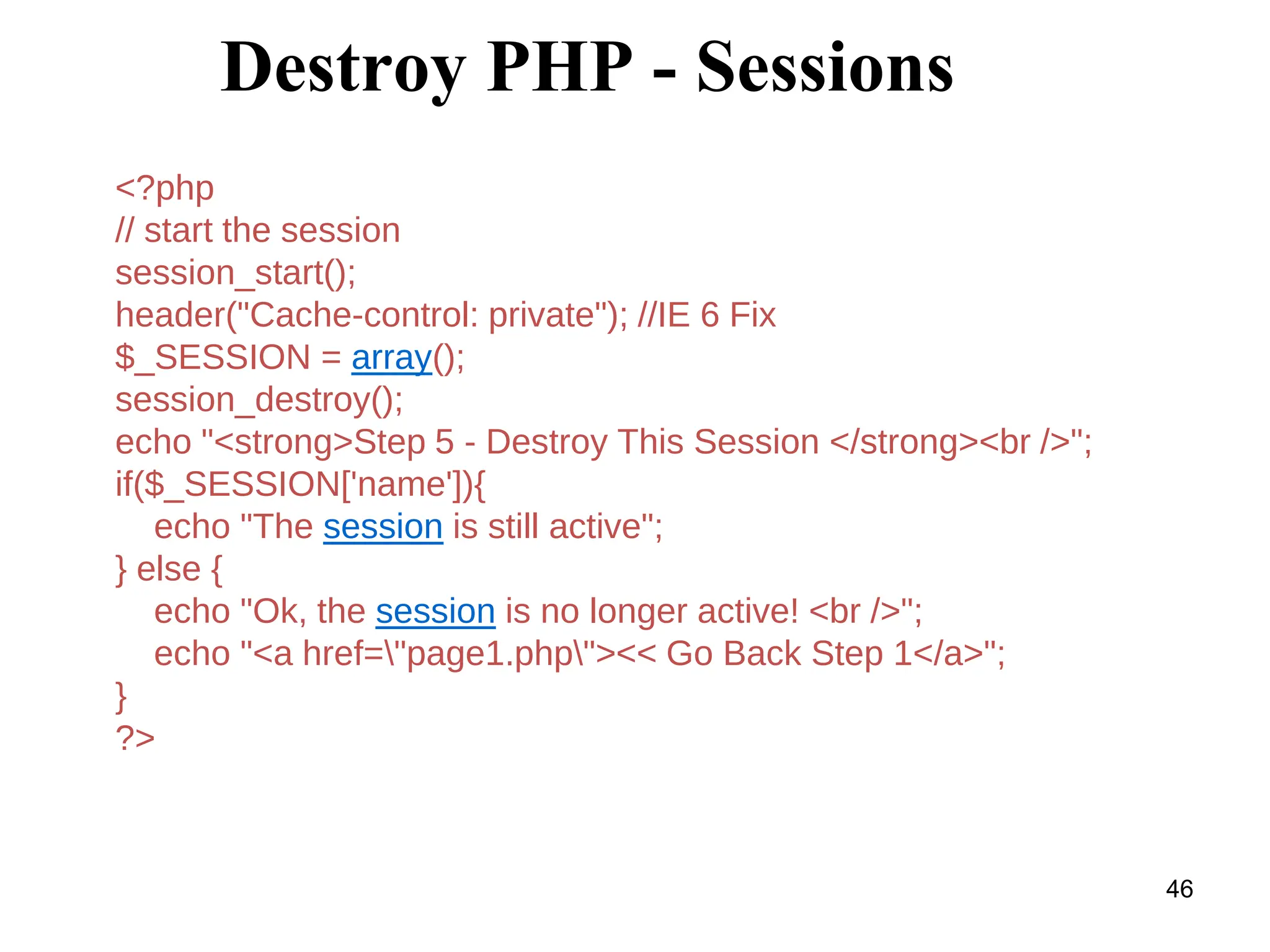 Destroy PHP - Sessions

<?php
// start the session
session_start();
header("Cache-control: private"); //IE 6 Fix
$_SESSION = array();
session_destroy();
echo "<strong>Step 5 - Destroy This Session </strong><br />";
if($_SESSION['name']){
    echo "The session is still active";
} else {
    echo "Ok, the session is no longer active! <br />";
    echo "<a href=\"page1.php\"><< Go Back Step 1</a>";
}
?>

46